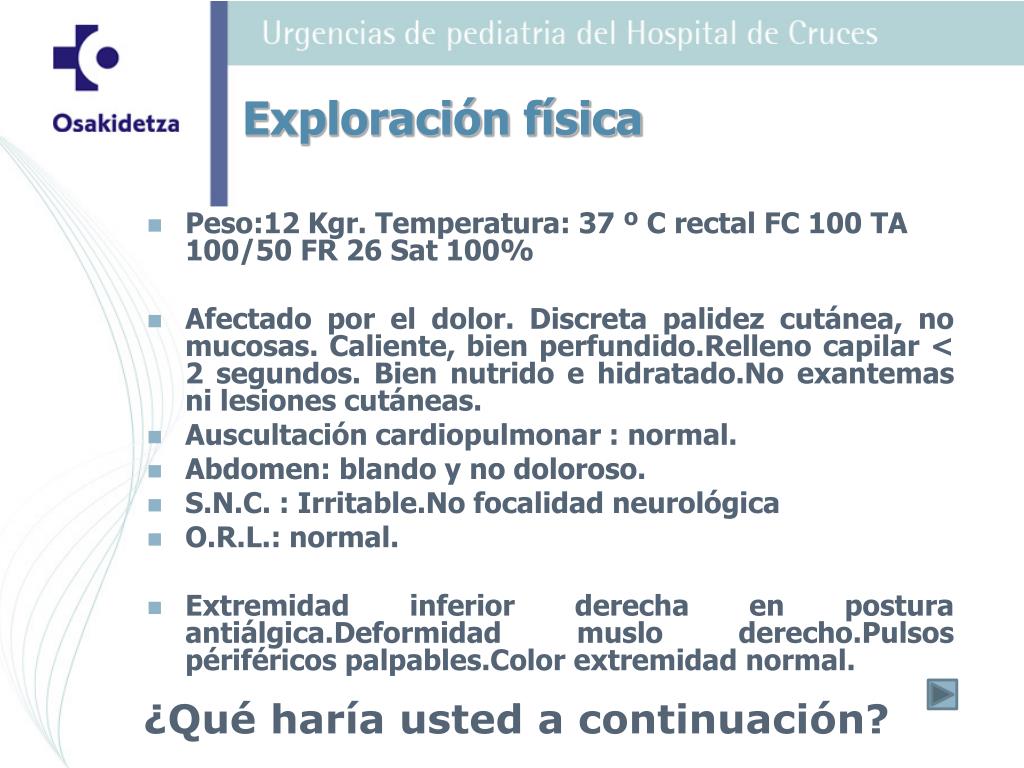 Osakidetza

Urgencias de pediatria del Hospital de Cruces

Exploración física

- Peso:12 Kgr. Temperatura: 37 º C rectal FC 100 TA 100/50 FR 26 Sat 100%

- Afectado por el dolor. Discreta palidez cutánea, no mucosas. Caliente, bien perfundido.Relleno capilar < 2 segundos. Bien nutrido e hidratado.No exantemas ni lesiones cutáneas.
- Auscultación cardiopulmonar : normal.
- Abdomen: blando y no doloroso.
- S.N.C. : Irritable.No focalidad neurológica
- O.R.L.: normal.

- Extremidad inferior derecha en postura antiálgica.Deformidad muslo derecho.Pulsos périféricos palpables.Color extremidad normal.

¿Qué haría usted a continuación?